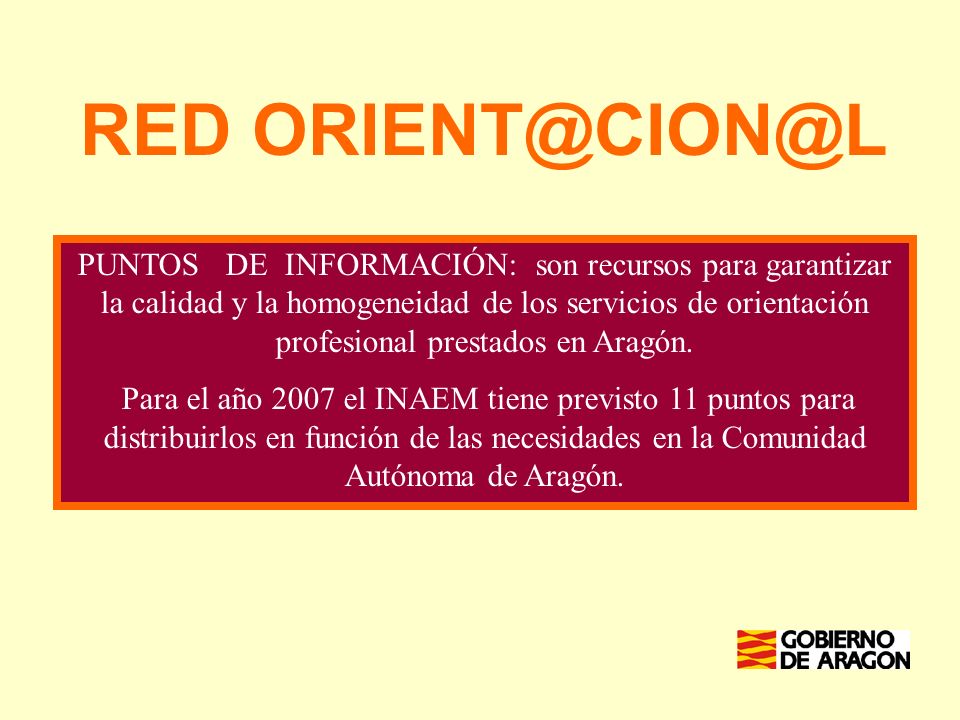 RED ORIENT@CION@L

PUNTOS DE INFORMACIÓN: son recursos para garantizar la calidad y la homogeneidad de los servicios de orientación profesional prestados en Aragón.

Para el año 2007 el INAEM tiene previsto 11 puntos para distribuirlos en función de las necesidades en la Comunidad Autónoma de Aragón.

GOBIERNO DE ARAGON